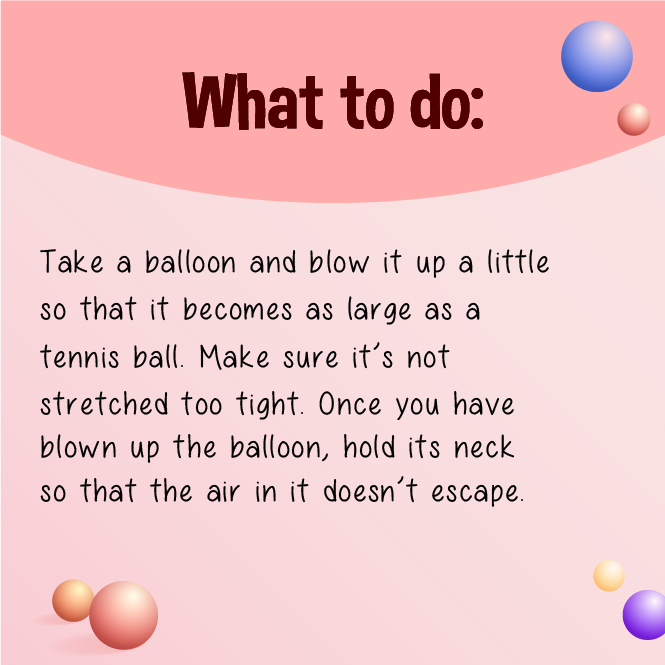 What to do:

Take a balloon and blow it up a little so that it becomes as large as a tennis ball. Make sure it's not stretched too tight. Once you have blown up the balloon, hold its neck so that the air in it doesn't escape.